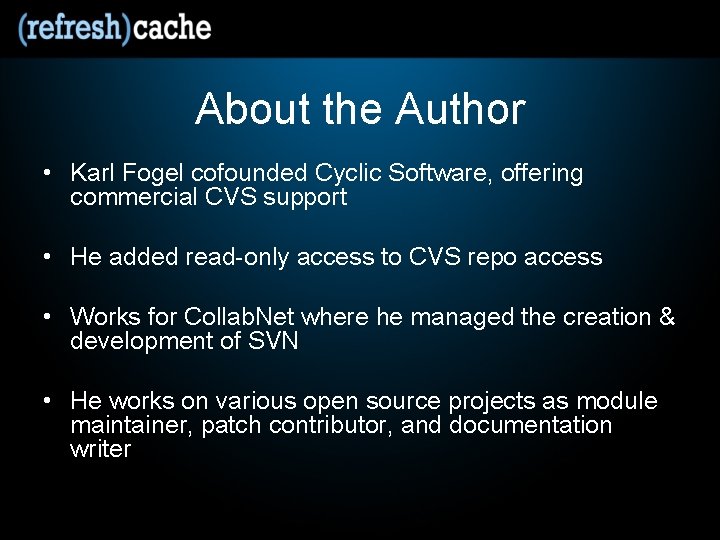 (refresh)cache

About the Author

• Karl Fogel cofounded Cyclic Software, offering commercial CVS support

• He added read-only access to CVS repo access

• Works for CollabNet where he managed the creation & development of SVN

• He works on various open source projects as module maintainer, patch contributor, and documentation writer